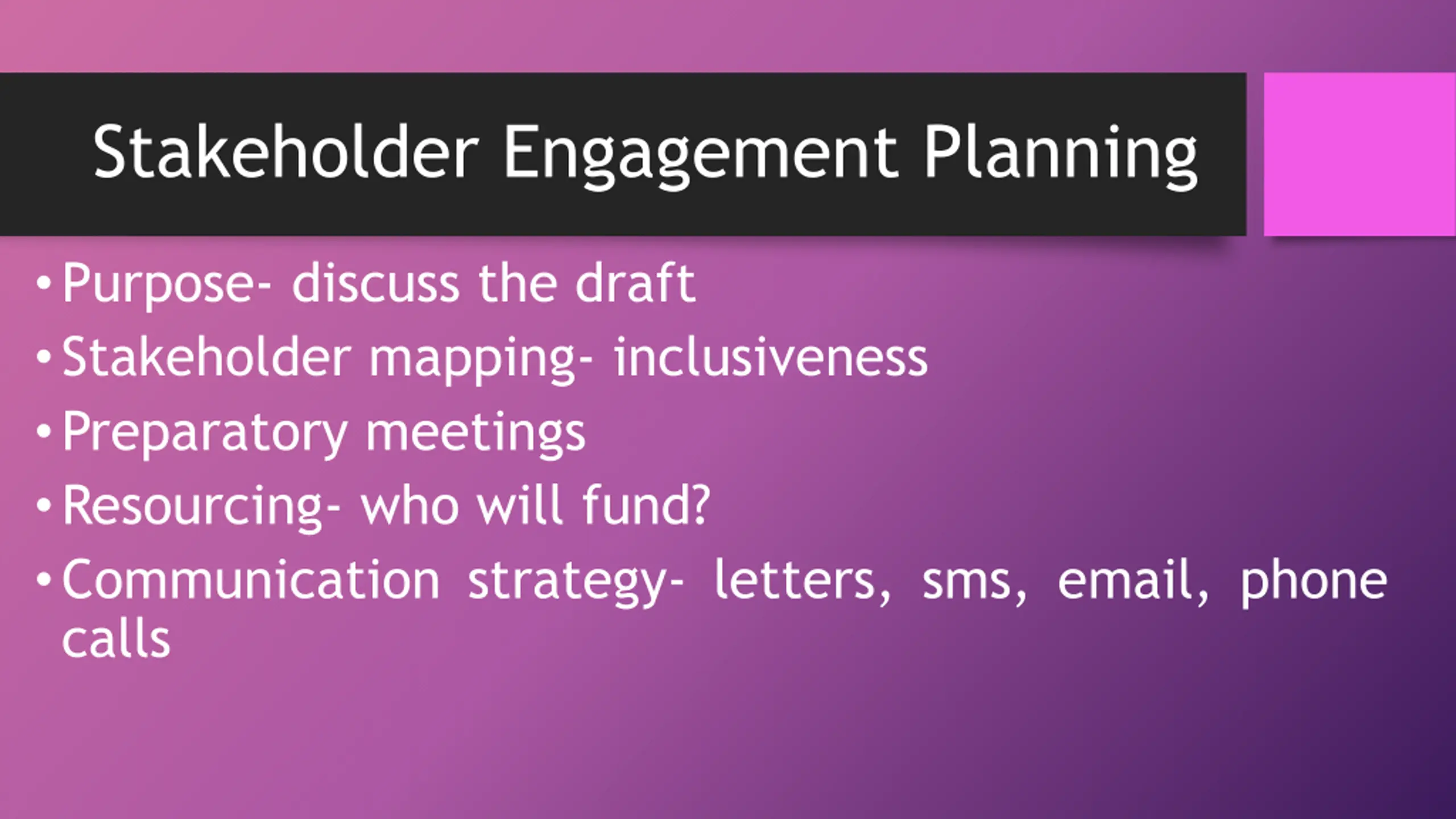 Stakeholder Engagement Planning

• Purpose- discuss the draft
• Stakeholder mapping- inclusiveness
• Preparatory meetings
• Resourcing- who will fund?
• Communication strategy- letters, sms, email, phone calls